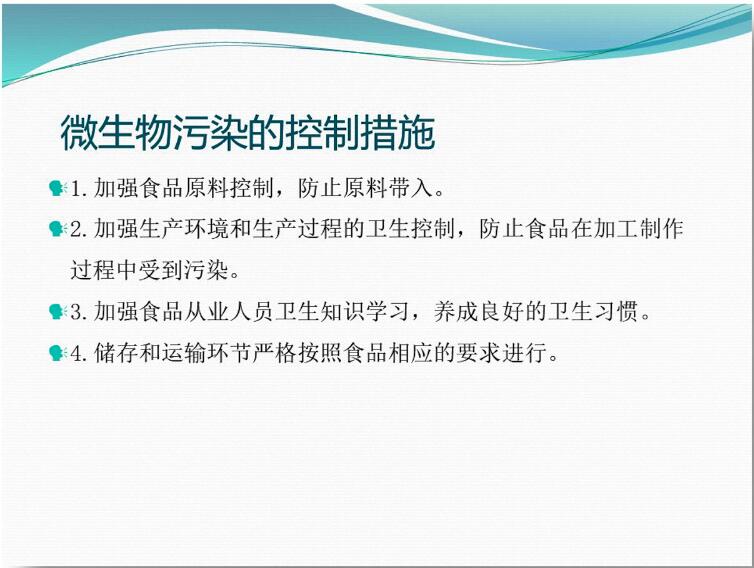 微生物污染的控制措施

1. 加强食品原料控制，防止原料带入。

2. 加强生产环境和生产过程的卫生控制，防止食品在加工制作过程中受到污染。

3. 加强食品从业人员卫生知识学习，养成良好的卫生习惯。

4. 储存和运输环节严格按照食品相应的要求进行。